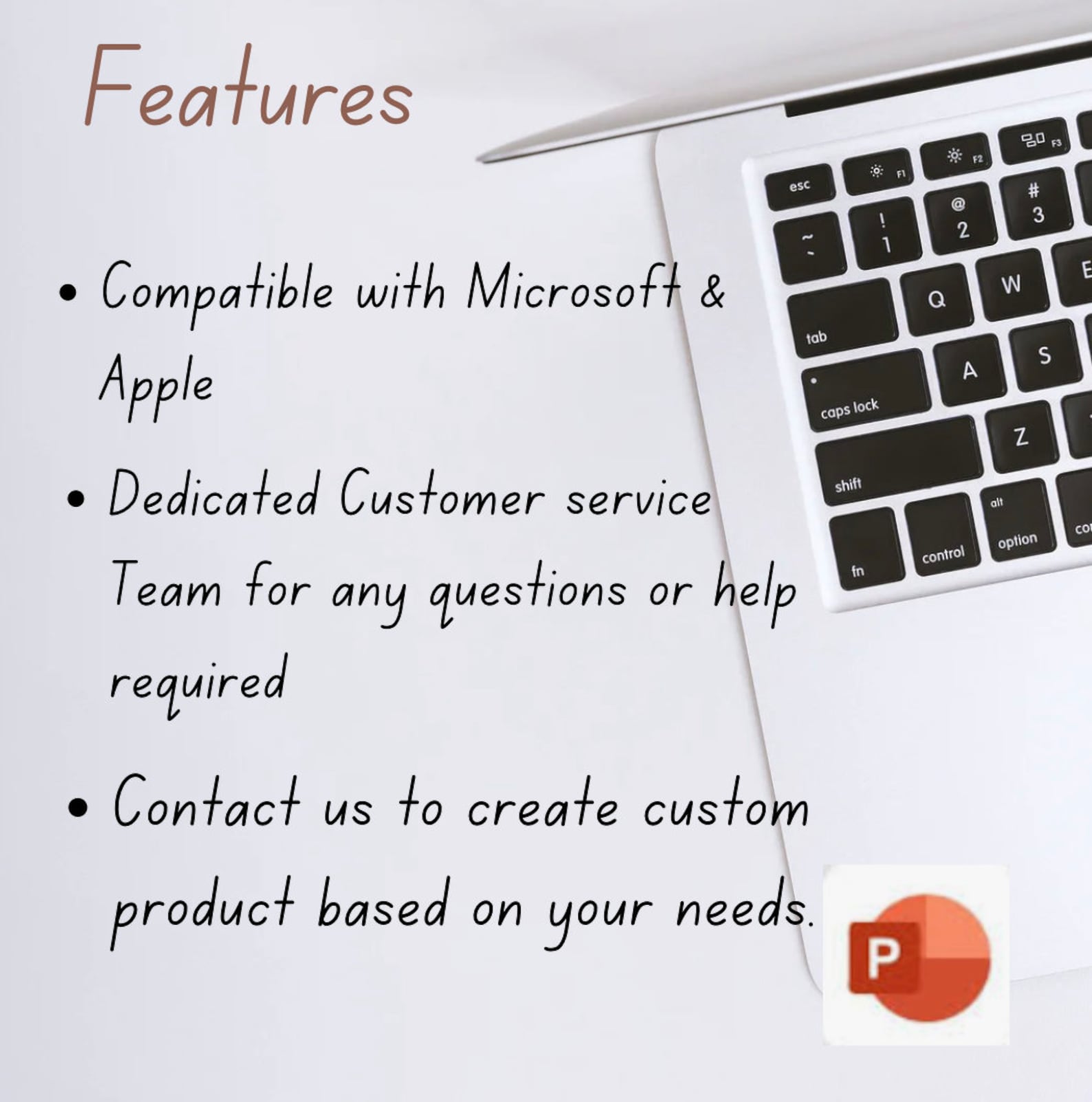 Features

• Compatible with Microsoft & Apple

• Dedicated Customer service Team for any questions or help required

• Contact us to create custom product based on your needs.

esc F1 F2 F3
~ ` ! 1 @ 2 # 3
tab Q W E
caps lock A S
shift Z
fn control alt option co

P